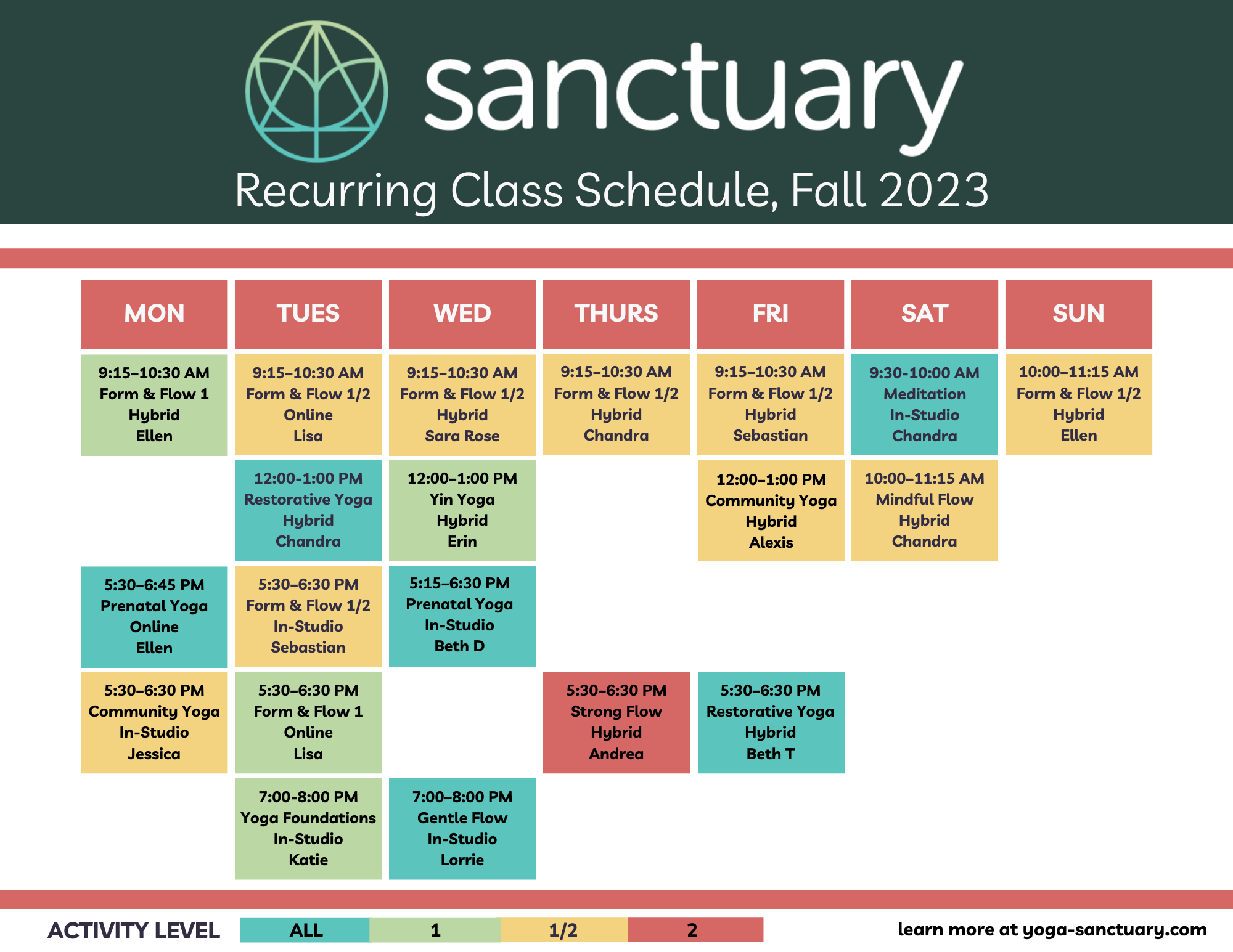 sanctuary

Recurring Class Schedule, Fall 2023

| MON | TUES | WED | THURS | FRI | SAT | SUN |
|---|---|---|---|---|---|---|
| 9:15–10:30 AM Form & Flow 1 Hybrid Ellen | 9:15–10:30 AM Form & Flow 1/2 Online Lisa | 9:15–10:30 AM Form & Flow 1/2 Hybrid Sara Rose | 9:15–10:30 AM Form & Flow 1/2 Hybrid Chandra | 9:15–10:30 AM Form & Flow 1/2 Hybrid Sebastian | 9:30-10:00 AM Meditation In-Studio Chandra | 10:00–11:15 AM Form & Flow 1/2 Hybrid Ellen |
| | 12:00-1:00 PM Restorative Yoga Hybrid Chandra | 12:00–1:00 PM Yin Yoga Hybrid Erin | | 12:00–1:00 PM Community Yoga Hybrid Alexis | 10:00–11:15 AM Mindful Flow Hybrid Chandra | |
| 5:30–6:45 PM Prenatal Yoga Online Ellen | 5:30–6:30 PM Form & Flow 1/2 In-Studio Sebastian | 5:15–6:30 PM Prenatal Yoga In-Studio Beth D | | | | |
| 5:30–6:30 PM Community Yoga In-Studio Jessica | 5:30–6:30 PM Form & Flow 1 Online Lisa | | 5:30–6:30 PM Strong Flow Hybrid Andrea | 5:30–6:30 PM Restorative Yoga Hybrid Beth T | | |
| | 7:00-8:00 PM Yoga Foundations In-Studio Katie | 7:00–8:00 PM Gentle Flow In-Studio Lorrie | | | | |

ACTIVITY LEVEL ALL 1 1/2 2

learn more at yoga-sanctuary.com